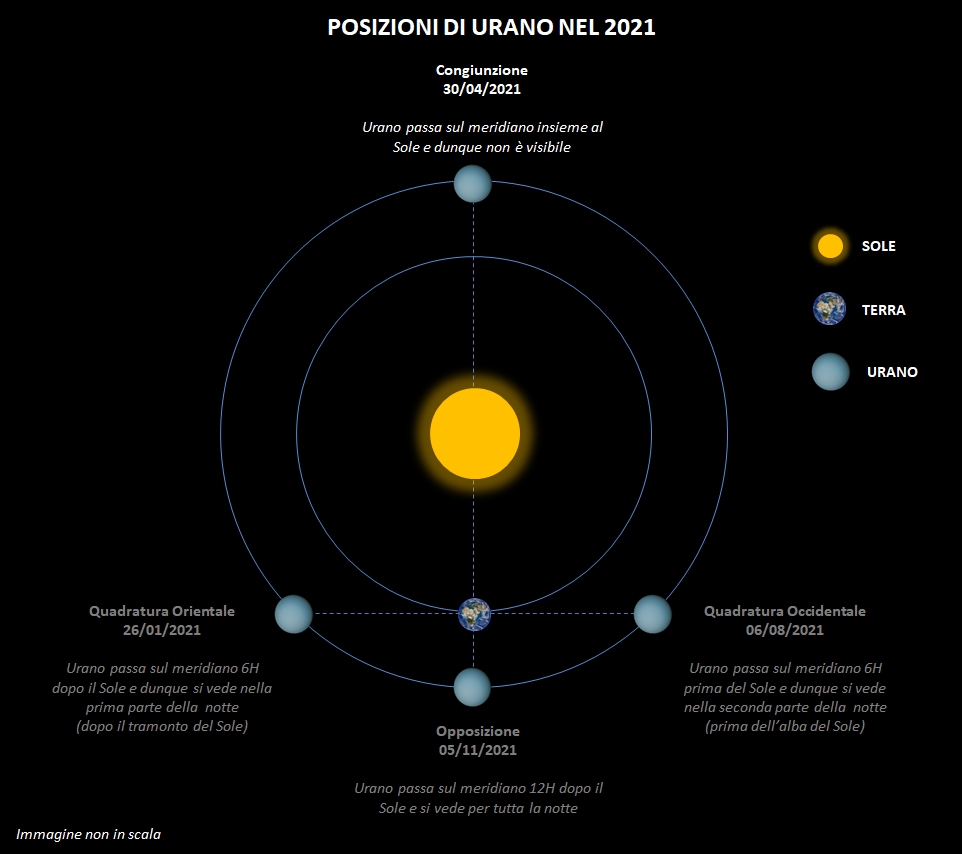 POSIZIONI DI URANO NEL 2021

Congiunzione
30/04/2021

Urano passa sul meridiano insieme al Sole e dunque non è visibile

SOLE

TERRA

URANO

Quadratura Orientale
26/01/2021

Urano passa sul meridiano 6H dopo il Sole e dunque si vede nella prima parte della notte (dopo il tramonto del Sole)

Quadratura Occidentale
06/08/2021

Urano passa sul meridiano 6H prima del Sole e dunque si vede nella seconda parte della notte (prima dell'alba del Sole)

Opposizione
05/11/2021

Urano passa sul meridiano 12H dopo il Sole e si vede per tutta la notte

Immagine non in scala